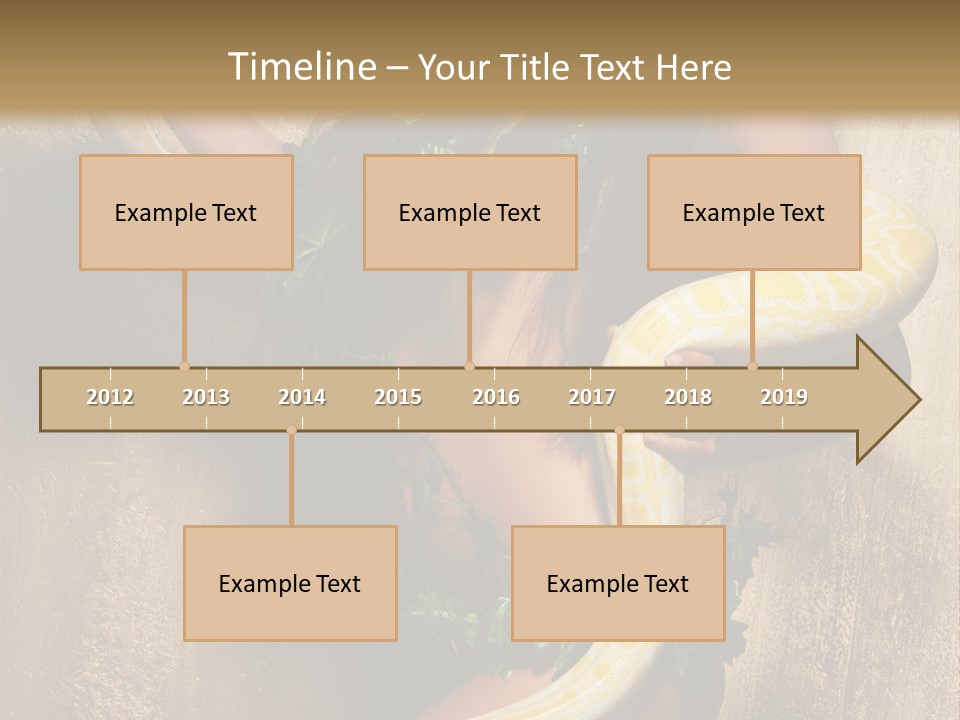 Timeline – Your Title Text Here

Example Text

Example Text

Example Text

2012 2013 2014 2015 2016 2017 2018 2019

Example Text

Example Text